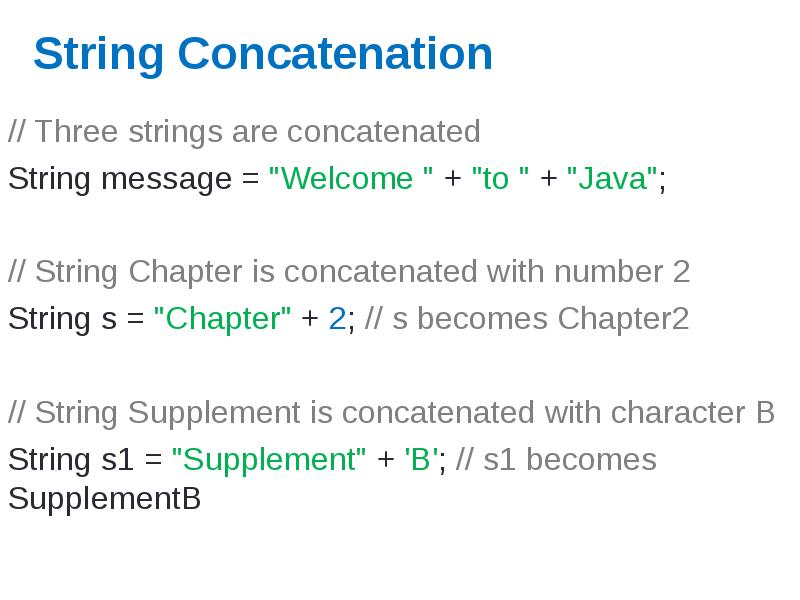 String Concatenation

// Three strings are concatenated
String message = "Welcome " + "to " + "Java";

// String Chapter is concatenated with number 2
String s = "Chapter" + 2; // s becomes Chapter2

// String Supplement is concatenated with character B
String s1 = "Supplement" + 'B'; // s1 becomes SupplementB